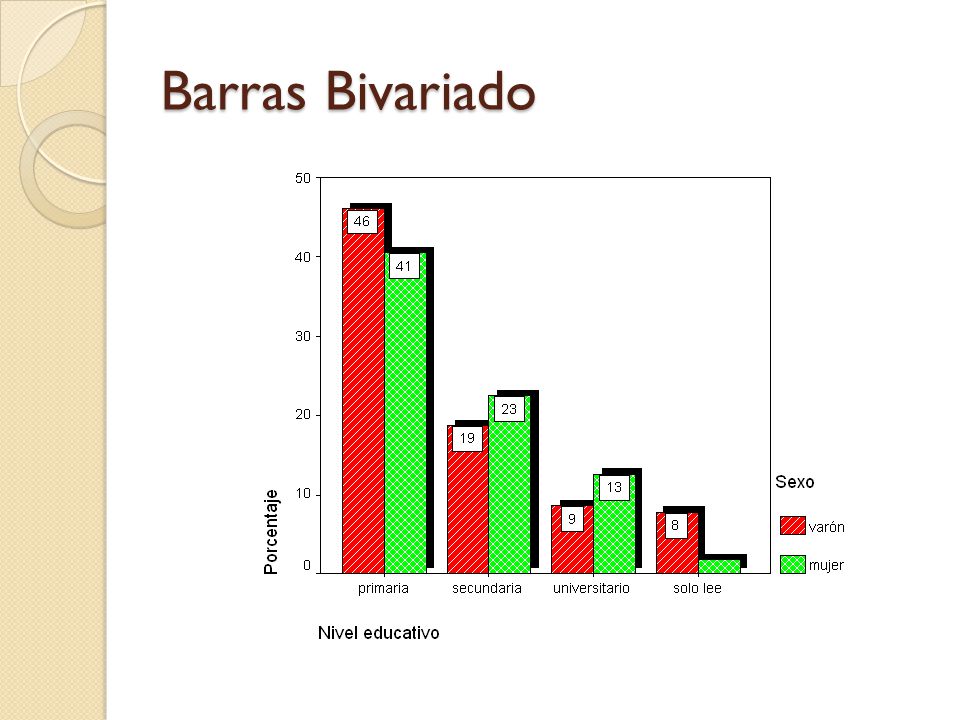 Barras Bivariado

50
40
30
20
10
0

Porcentaje

46
41
19
23
9
13
8

primaria
secundaria
universitario
solo lee

Nivel educativo

Sexo
varón
mujer